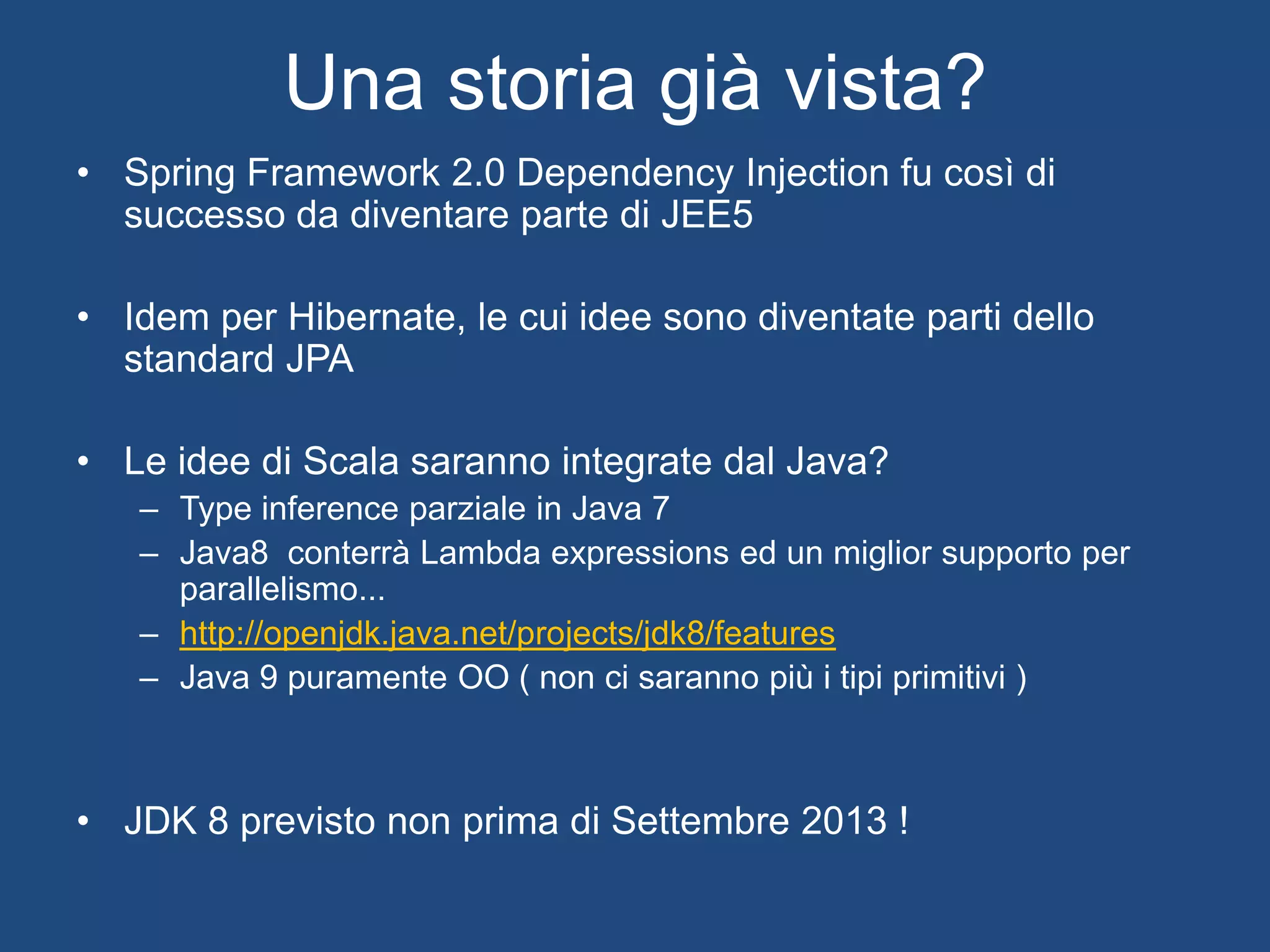 Una storia già vista?

• Spring Framework 2.0 Dependency Injection fu così di successo da diventare parte di JEE5

• Idem per Hibernate, le cui idee sono diventate parti dello standard JPA

• Le idee di Scala saranno integrate dal Java?
– Type inference parziale in Java 7
– Java8 conterrà Lambda expressions ed un miglior supporto per parallelismo...
– http://openjdk.java.net/projects/jdk8/features
– Java 9 puramente OO ( non ci saranno più i tipi primitivi )

• JDK 8 previsto non prima di Settembre 2013 !